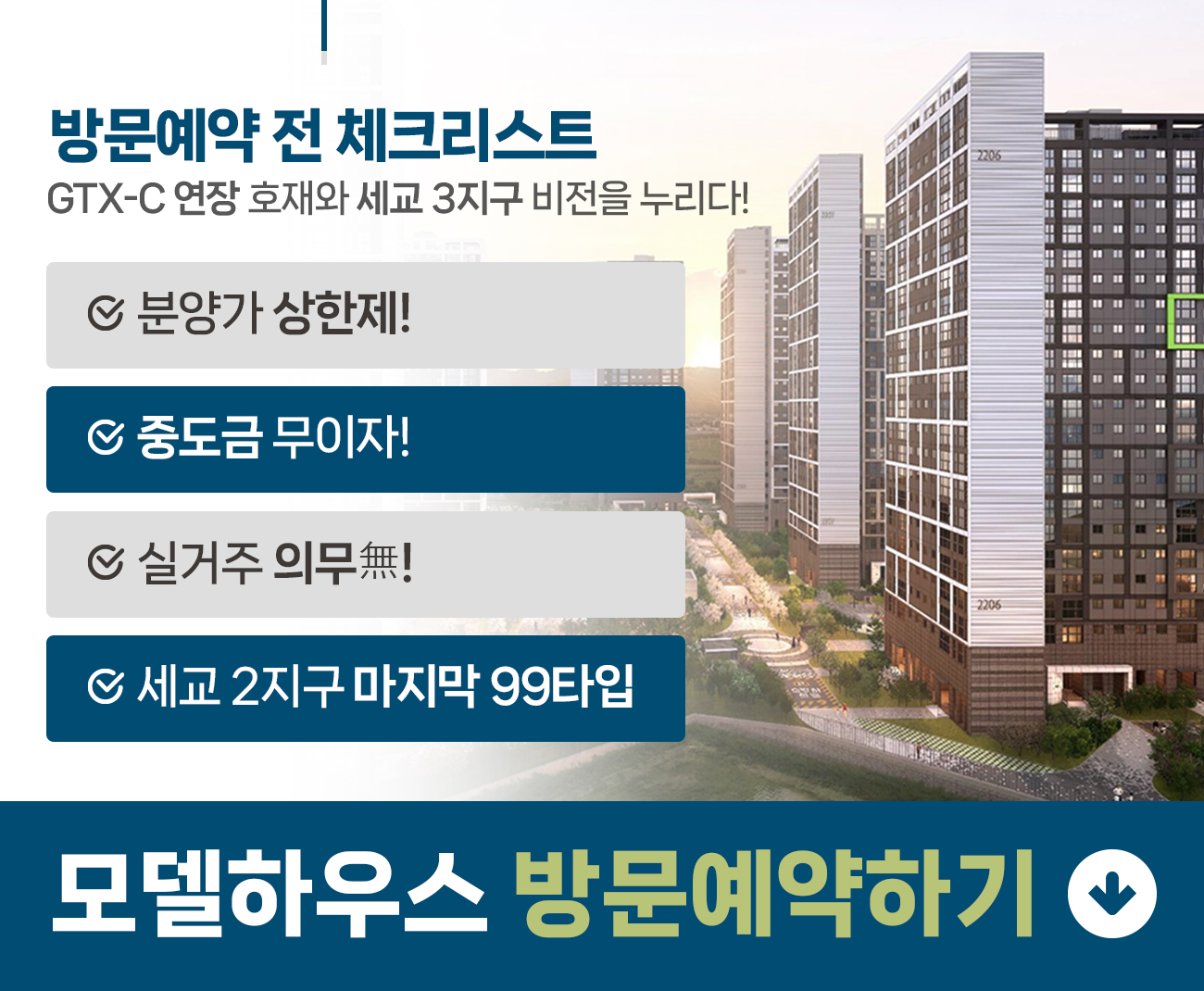 방문예약 전 체크리스트

GTX-C 연장 호재와 세교 3지구 비전을 누리다!

분양가 상한제!

중도금 무이자!

실거주 의무無!

세교 2지구 마지막 99타입

2206

2206

모델하우스 방문예약하기